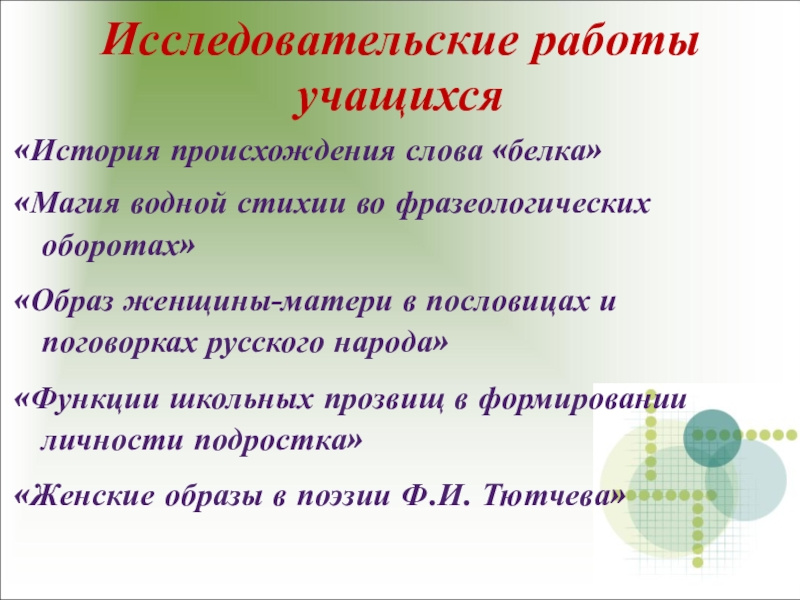 Исследовательские работы учащихся

«История происхождения слова «белка»

«Магия водной стихии во фразеологических оборотах»

«Образ женщины-матери в пословицах и поговорках русского народа»

«Функции школьных прозвищ в формировании личности подростка»

«Женские образы в поэзии Ф.И. Тютчева»